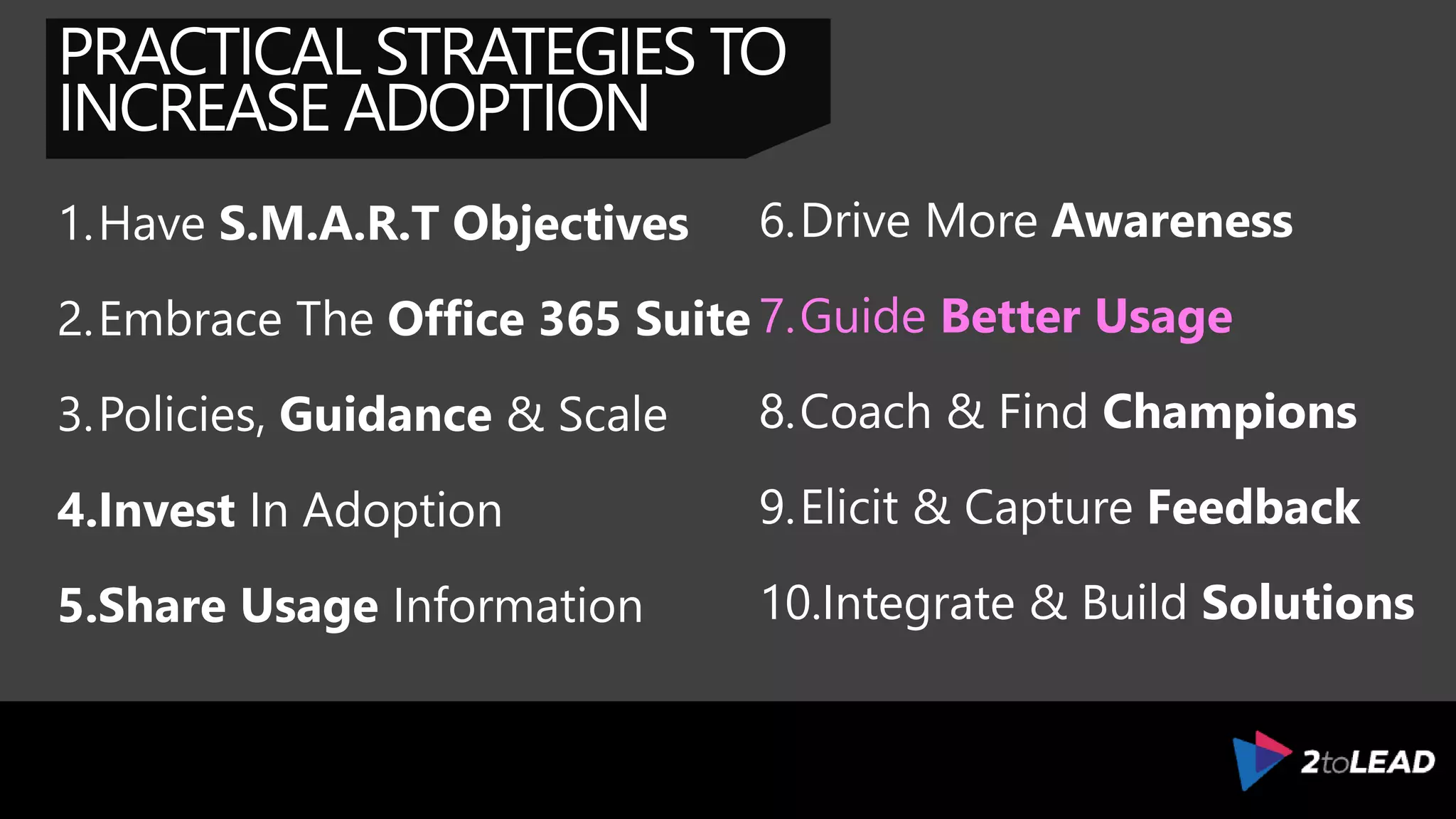 PRACTICAL STRATEGIES TO INCREASE ADOPTION

1. Have S.M.A.R.T Objectives
2. Embrace The Office 365 Suite
3. Policies, Guidance & Scale
4. Invest In Adoption
5. Share Usage Information

6. Drive More Awareness
7. Guide Better Usage
8. Coach & Find Champions
9. Elicit & Capture Feedback
10. Integrate & Build Solutions

2toLEAD